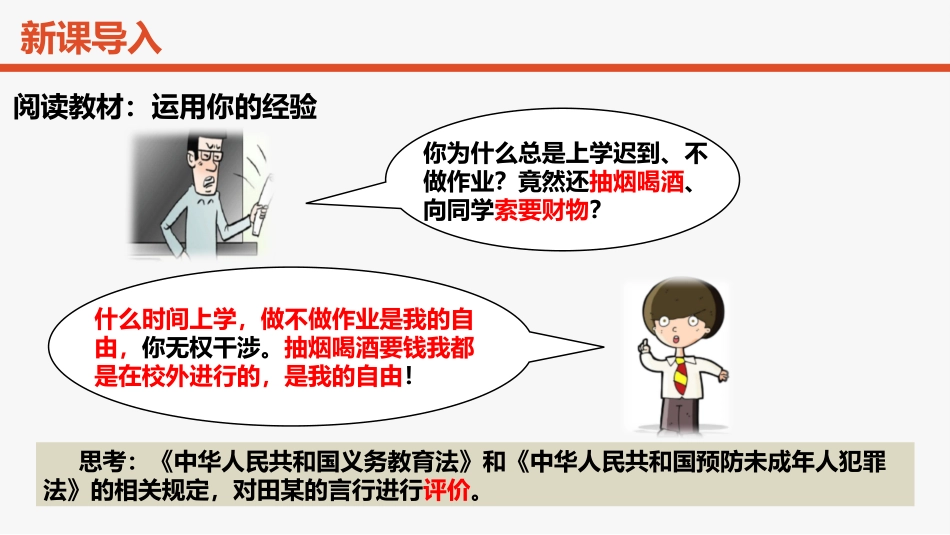 新课导入

阅读教材：运用你的经验

你为什么总是上学迟到、不做作业？竟然还抽烟喝酒、向同学索要财物？

什么时间上学，做不做作业是我的自由，你无权干涉。抽烟喝酒要钱我都是在校外进行的，是我的自由！

思考：《中华人民共和国义务教育法》和《中华人民共和国预防未成年人犯罪法》的相关规定，对田某的言行进行评价。